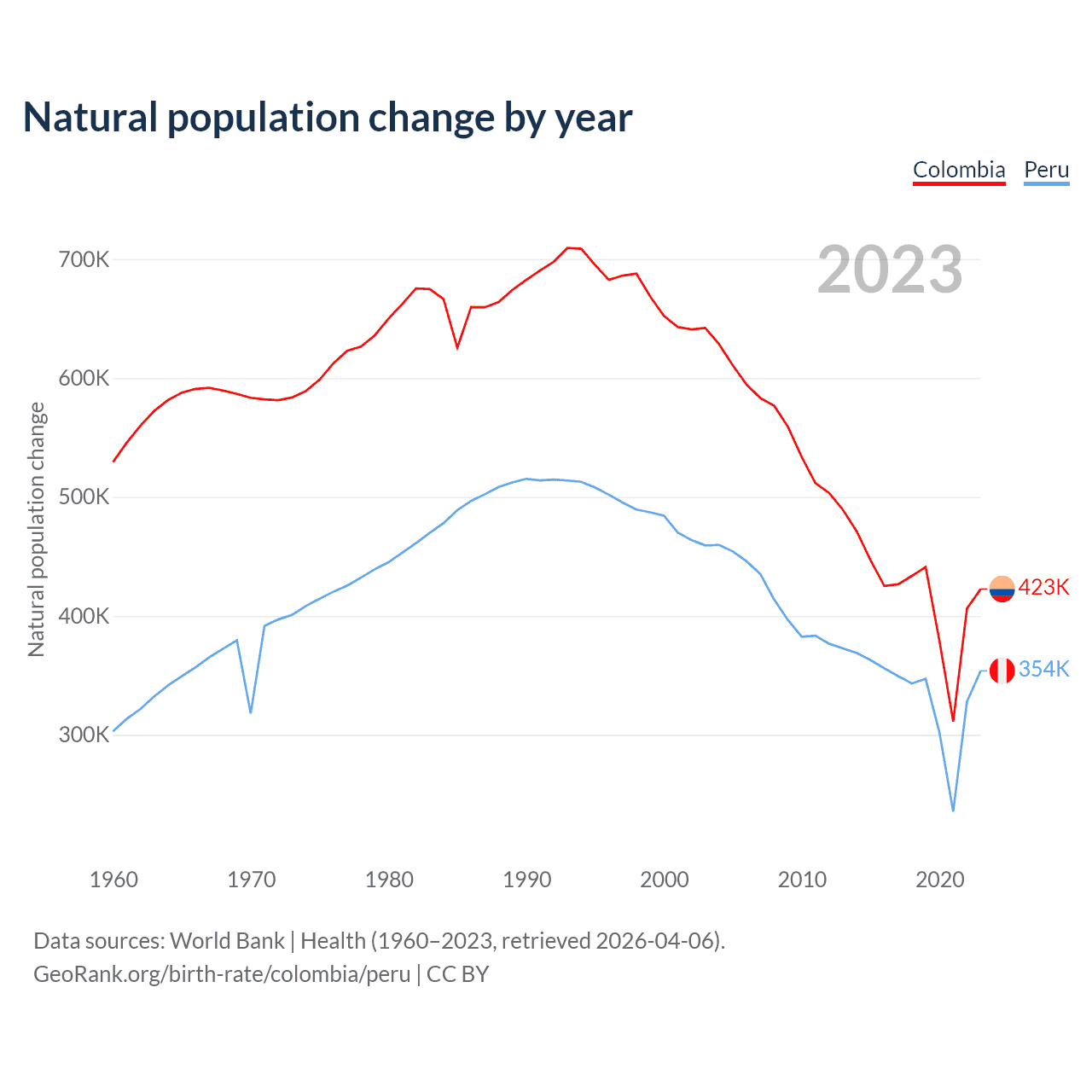 Natural population change by year

Colombia Peru

2023

Natural population change

700K
600K
500K
400K
300K

423K
354K

1960 1970 1980 1990 2000 2010 2020

Data sources: World Bank | Health (1960–2023, retrieved 2026-04-06).
GeoRank.org/birth-rate/colombia/peru | CC BY